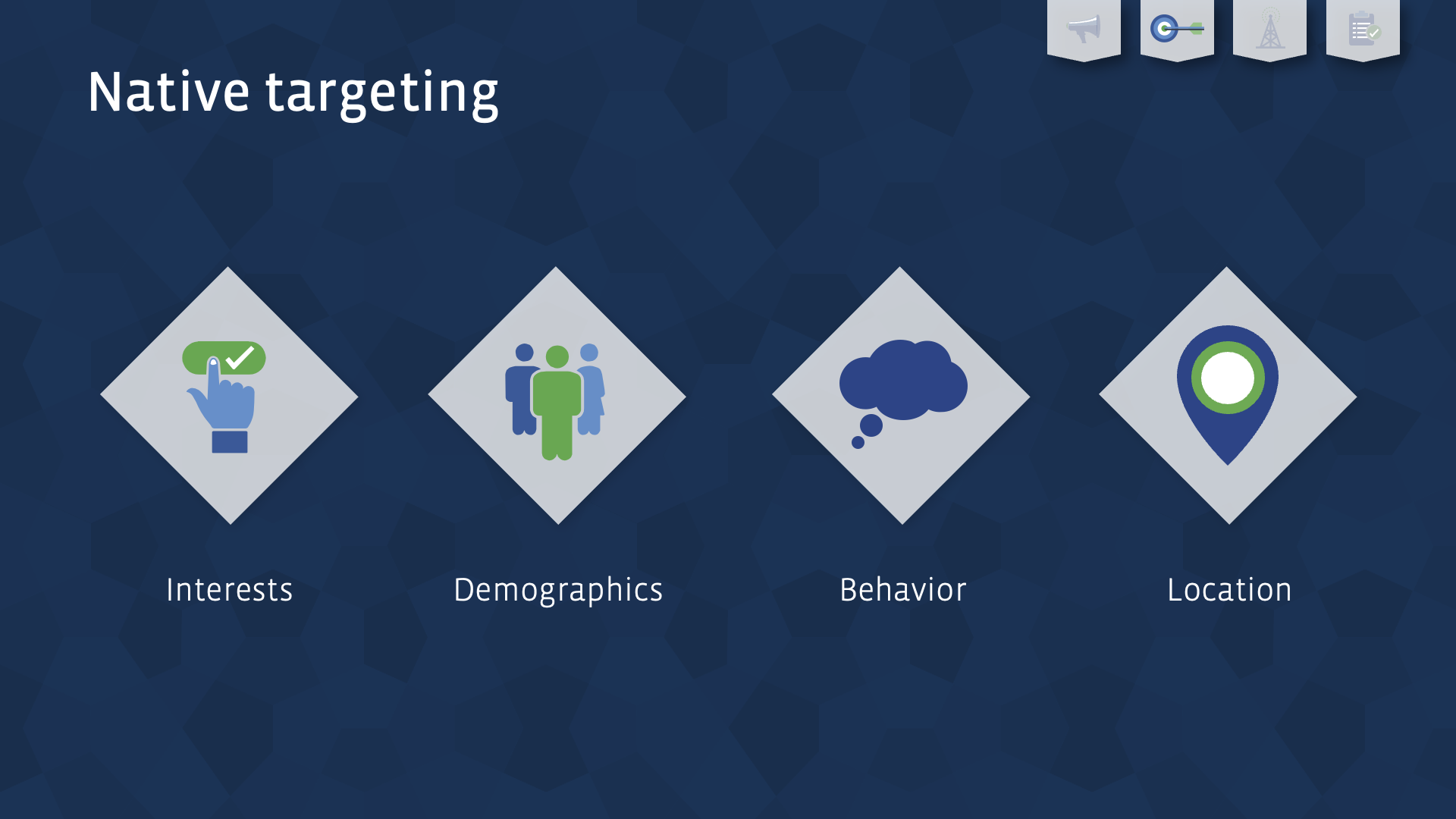 Native targeting

Interests

Demographics

Behavior

Location